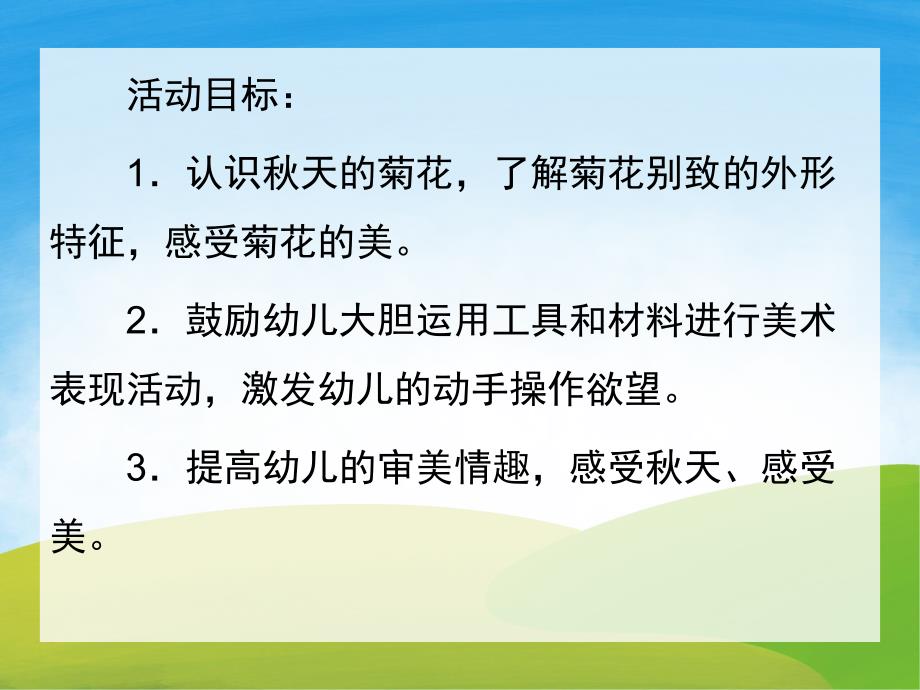 活动目标：

1．认识秋天的菊花，了解菊花别致的外形特征，感受菊花的美。

2．鼓励幼儿大胆运用工具和材料进行美术表现活动，激发幼儿的动手操作欲望。

3．提高幼儿的审美情趣，感受秋天、感受美。